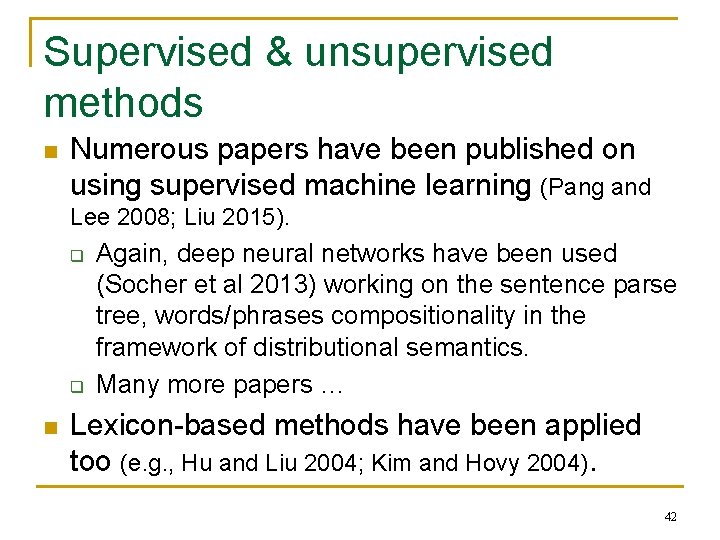 Supervised & unsupervised methods

Numerous papers have been published on using supervised machine learning (Pang and Lee 2008; Liu 2015).

Again, deep neural networks have been used (Socher et al 2013) working on the sentence parse tree, words/phrases compositionality in the framework of distributional semantics.

Many more papers …

Lexicon-based methods have been applied too (e.g., Hu and Liu 2004; Kim and Hovy 2004).

42